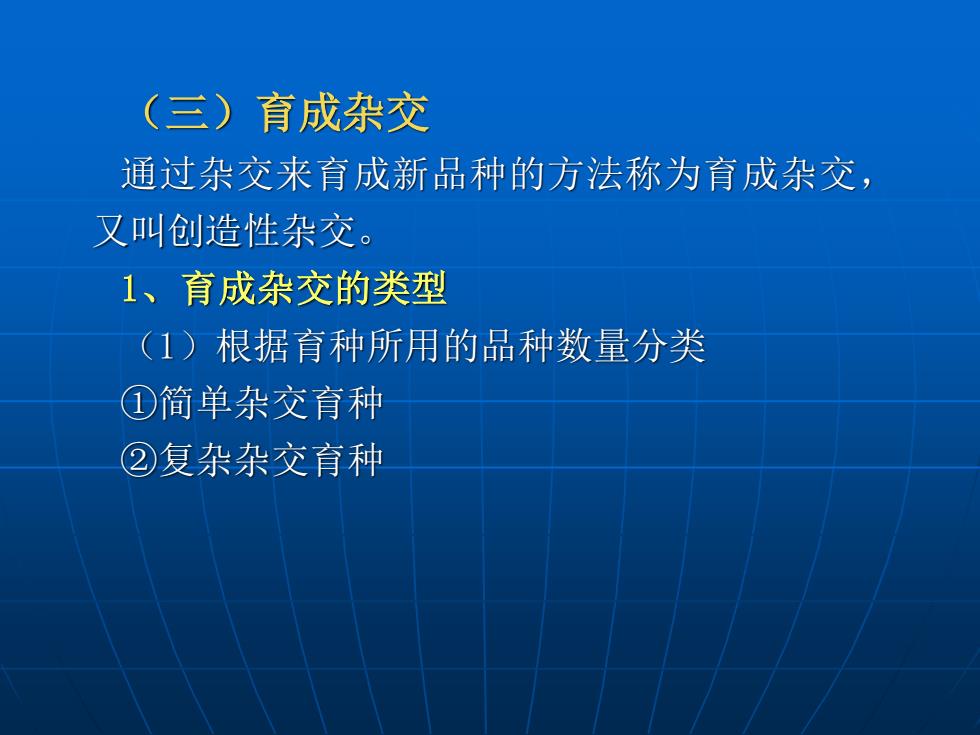 （三）育成杂交

通过杂交来育成新品种的方法称为育成杂交，又叫创造性杂交。

1、育成杂交的类型

（1）根据育种所用的品种数量分类

①简单杂交育种

②复杂杂交育种